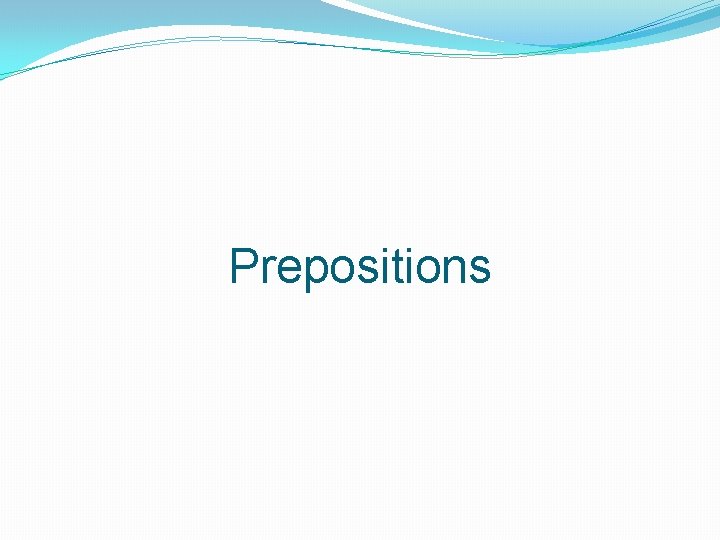 Prepositions